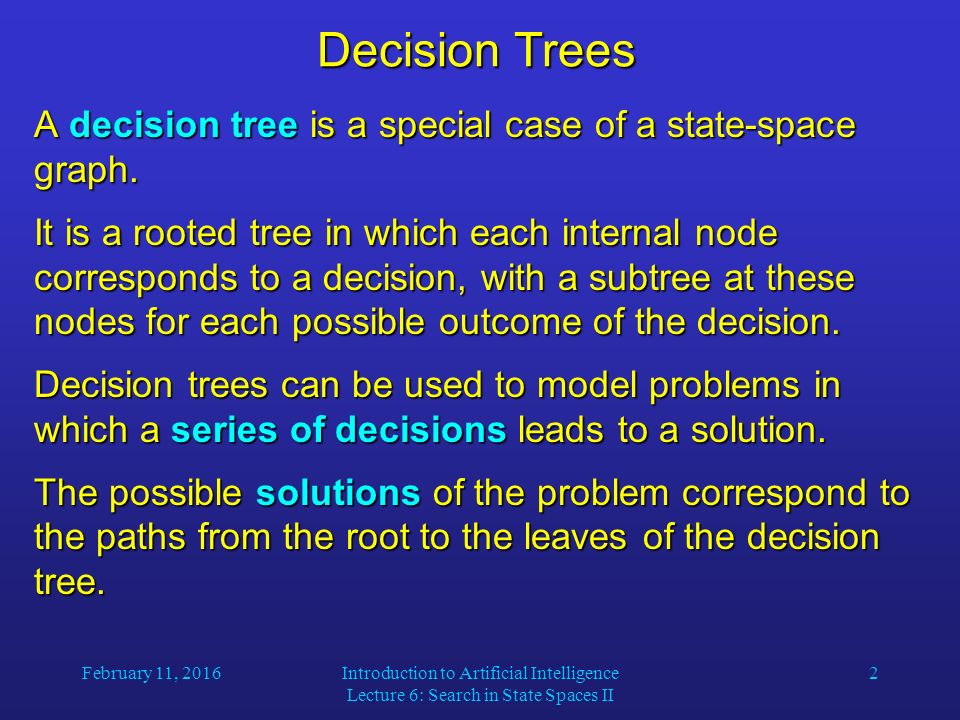 Decision Trees

A decision tree is a special case of a state-space graph.

It is a rooted tree in which each internal node corresponds to a decision, with a subtree at these nodes for each possible outcome of the decision.

Decision trees can be used to model problems in which a series of decisions leads to a solution.

The possible solutions of the problem correspond to the paths from the root to the leaves of the decision tree.

February 11, 2016

Introduction to Artificial Intelligence
Lecture 6: Search in State Spaces II

2